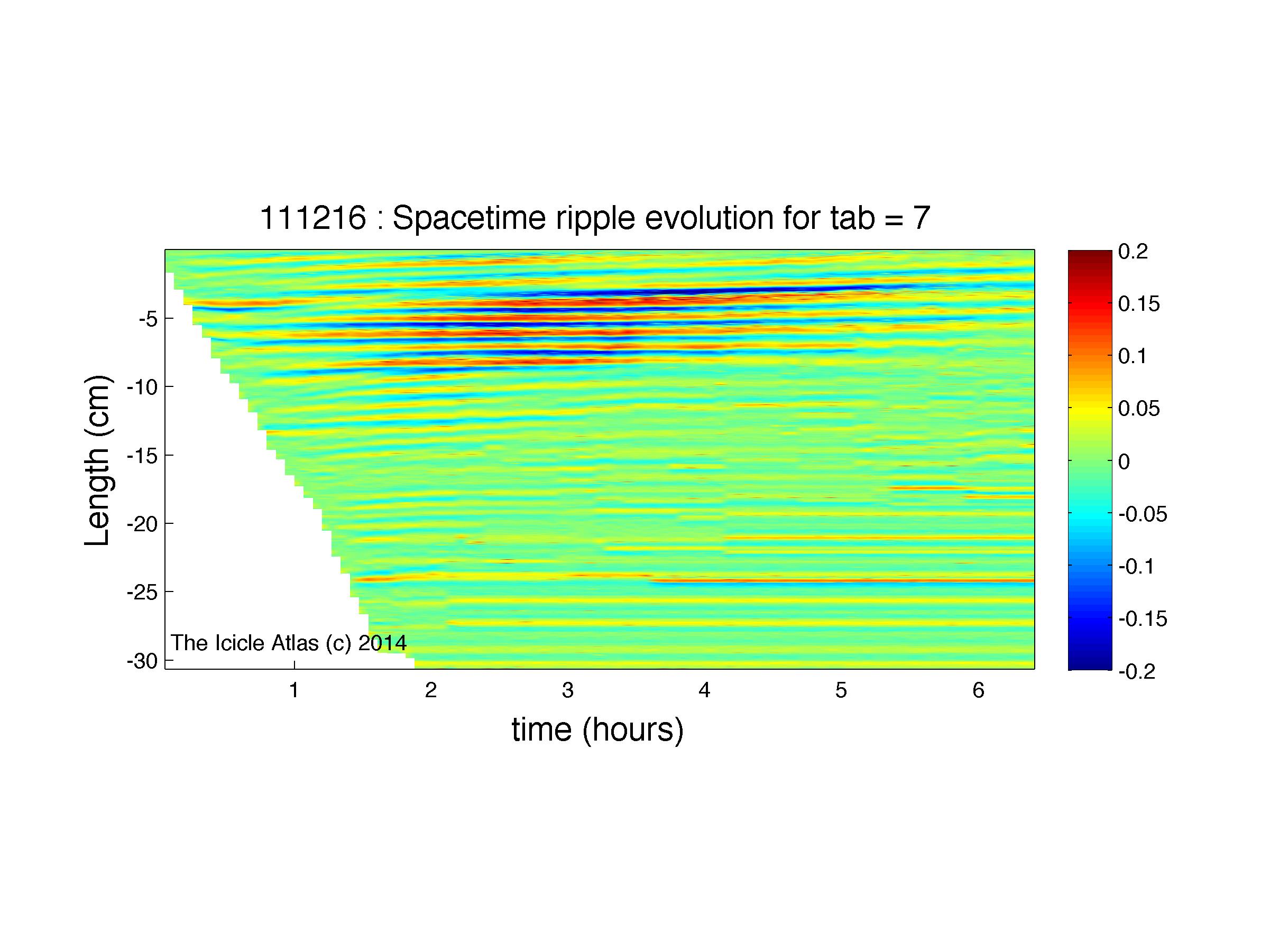 111216 : Spacetime ripple evolution for tab = 7

Length (cm)

-5
-10
-15
-20
-25
-30

The Icicle Atlas (c) 2014

1
2
3
4
5
6

time (hours)

0.2
0.15
0.1
0.05
0
-0.05
-0.1
-0.15
-0.2